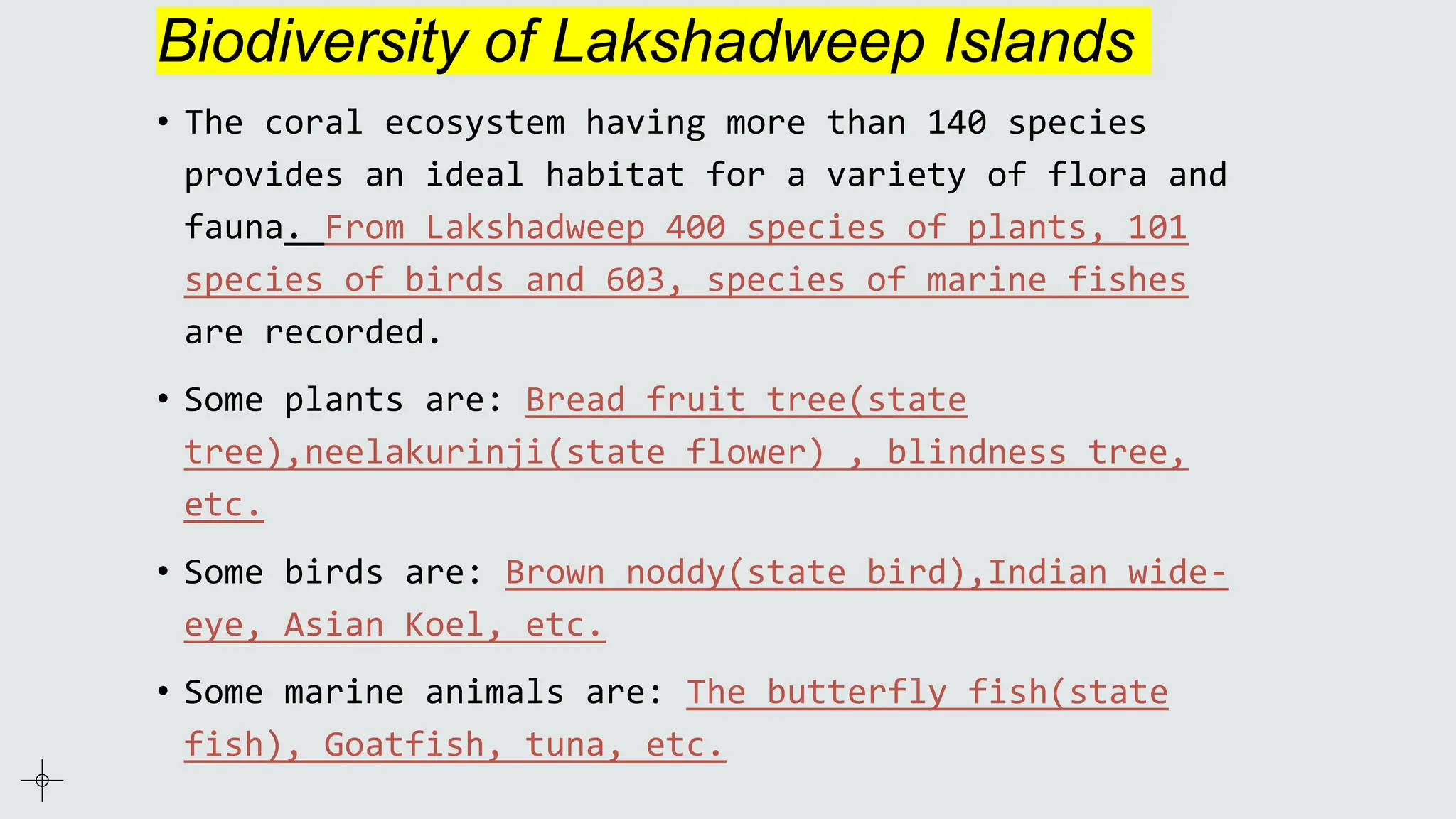 Biodiversity of Lakshadweep Islands

• The coral ecosystem having more than 140 species provides an ideal habitat for a variety of flora and fauna. From Lakshadweep 400 species of plants, 101 species of birds and 603, species of marine fishes are recorded.

• Some plants are: Bread fruit tree(state tree),neelakurinji(state flower) , blindness tree, etc.

• Some birds are: Brown noddy(state bird),Indian wide-eye, Asian Koel, etc.

• Some marine animals are: The butterfly fish(state fish), Goatfish, tuna, etc.